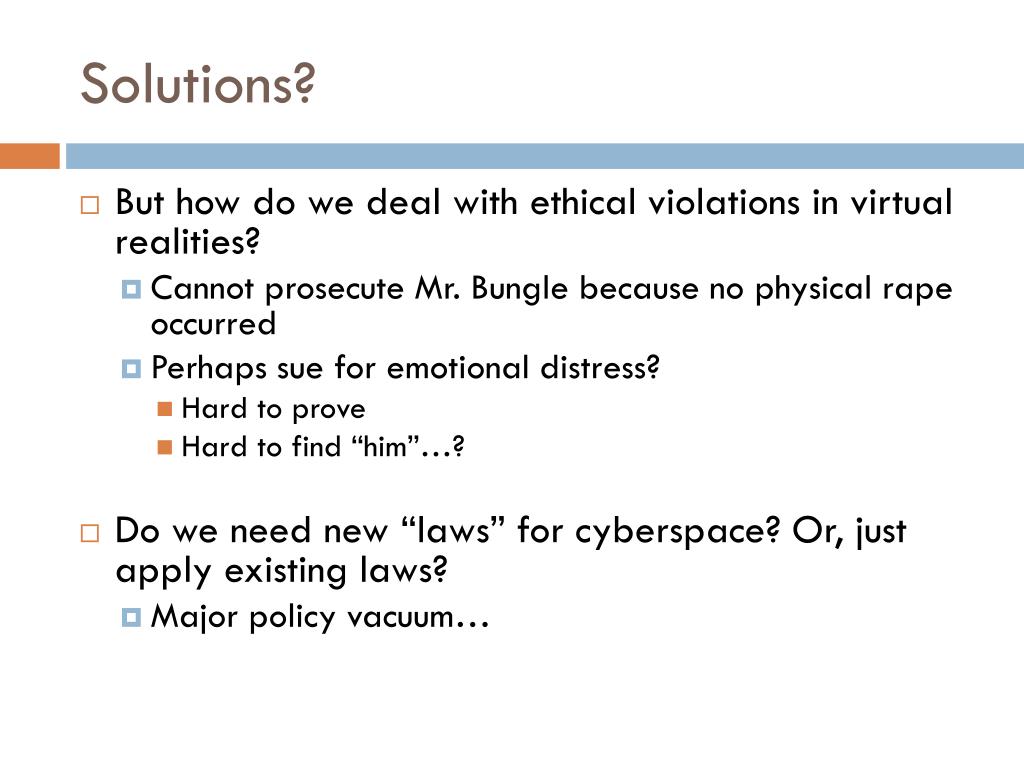 Solutions?

But how do we deal with ethical violations in virtual realities?

Cannot prosecute Mr. Bungle because no physical rape occurred

Perhaps sue for emotional distress?

Hard to prove

Hard to find “him”…?

Do we need new “laws” for cyberspace? Or, just apply existing laws?

Major policy vacuum…